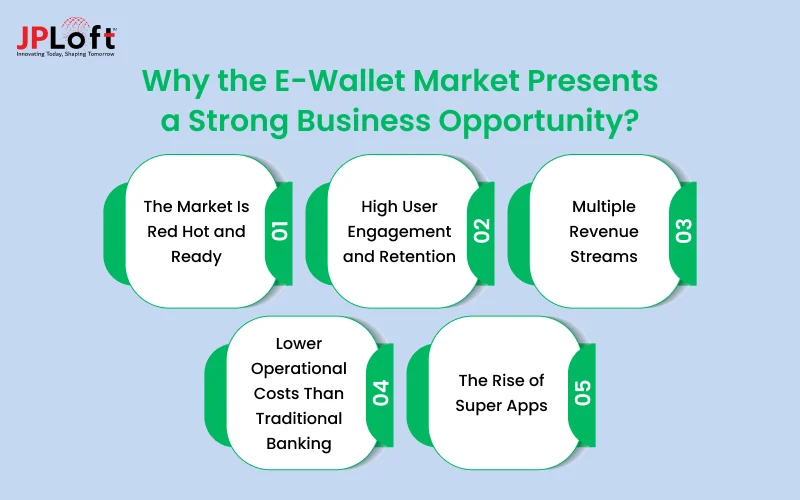 JPLoft
Innovating Today, Shaping Tomorrow

Why the E-Wallet Market Presents a Strong Business Opportunity?

The Market Is Red Hot and Ready
01

High User Engagement and Retention
02

Multiple Revenue Streams
03

Lower Operational Costs Than Traditional Banking
04

The Rise of Super Apps
05